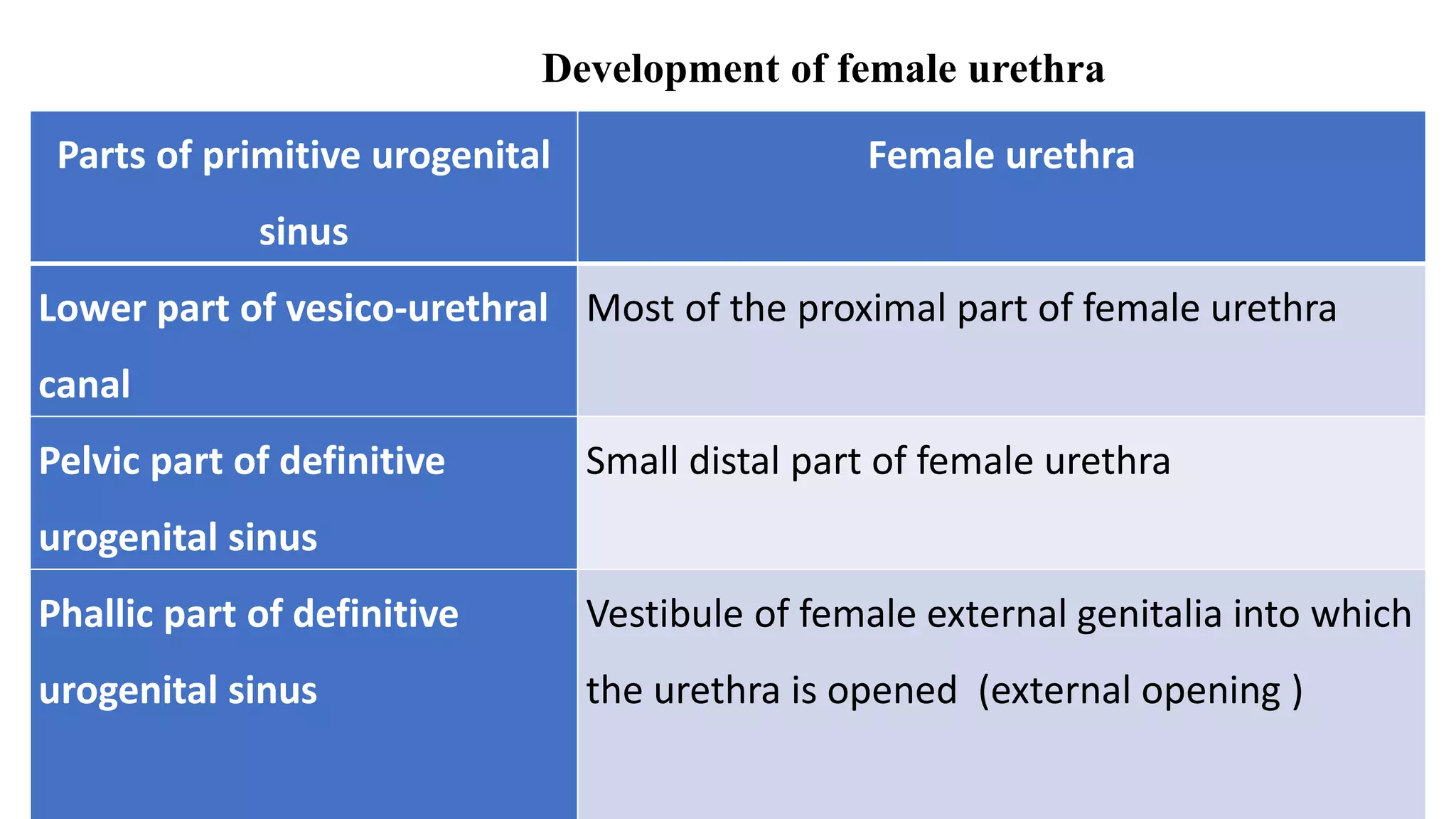 Development of female urethra

| Parts of primitive urogenital sinus | Female urethra |
|---|---|
| Lower part of vesico-urethral canal | Most of the proximal part of female urethra |
| Pelvic part of definitive urogenital sinus | Small distal part of female urethra |
| Phallic part of definitive urogenital sinus | Vestibule of female external genitalia into which the urethra is opened (external opening ) |